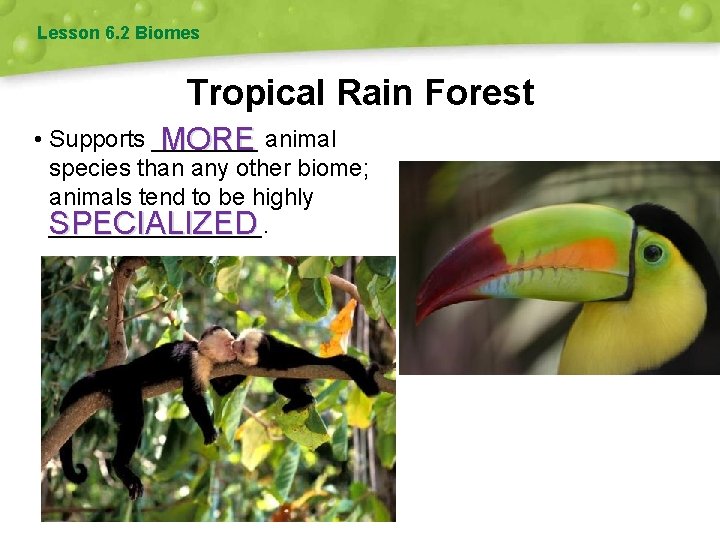 Lesson 6.2 Biomes

Tropical Rain Forest

• Supports MORE animal species than any other biome; animals tend to be highly SPECIALIZED.